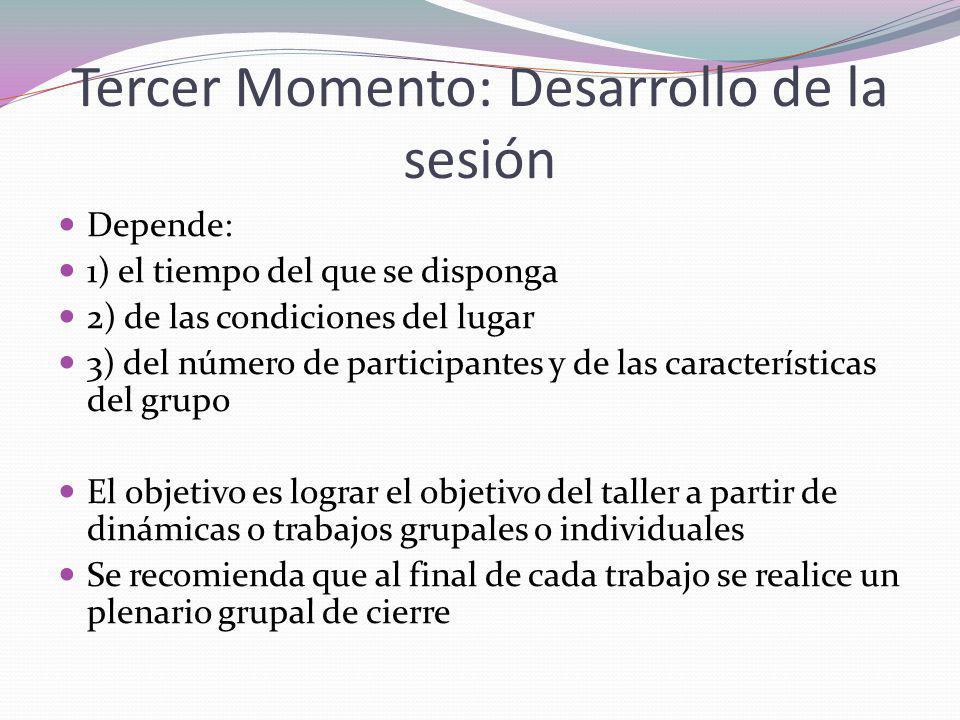 Tercer Momento: Desarrollo de la sesión

- Depende:
- 1) el tiempo del que se disponga
- 2) de las condiciones del lugar
- 3) del número de participantes y de las características del grupo

- El objetivo es lograr el objetivo del taller a partir de dinámicas o trabajos grupales o individuales
- Se recomienda que al final de cada trabajo se realice un plenario grupal de cierre